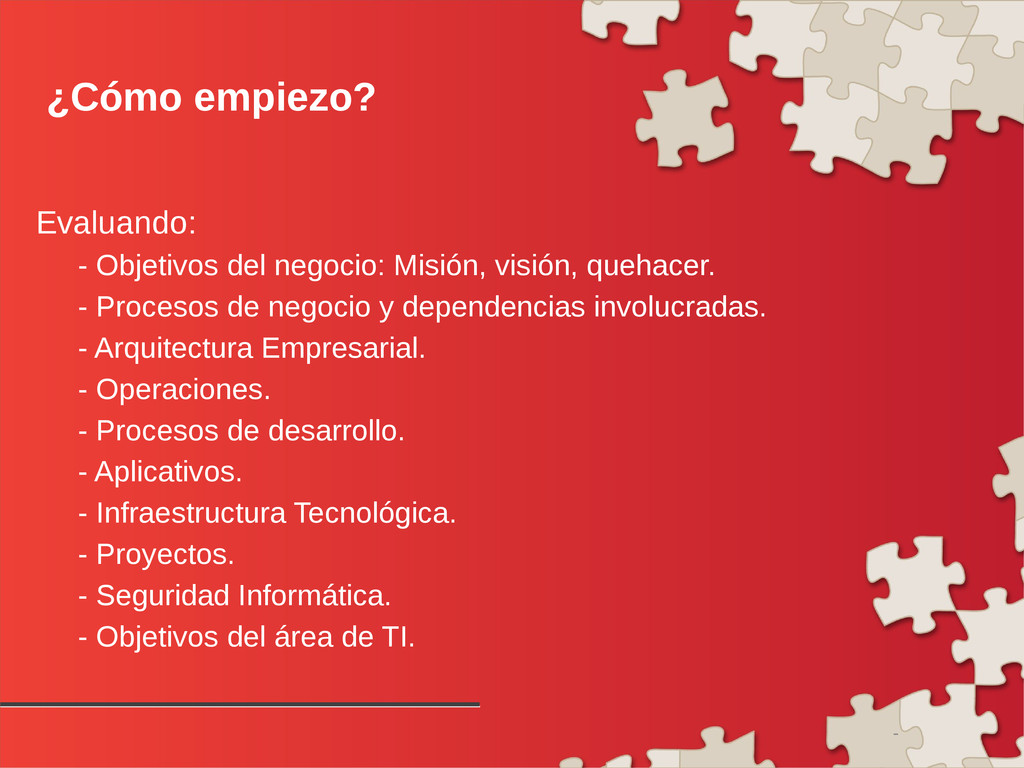 ¿Cómo empiezo?

Evaluando:

- Objetivos del negocio: Misión, visión, quehacer.
- Procesos de negocio y dependencias involucradas.
- Arquitectura Empresarial.
- Operaciones.
- Procesos de desarrollo.
- Aplicativos.
- Infraestructura Tecnológica.
- Proyectos.
- Seguridad Informática.
- Objetivos del área de TI.